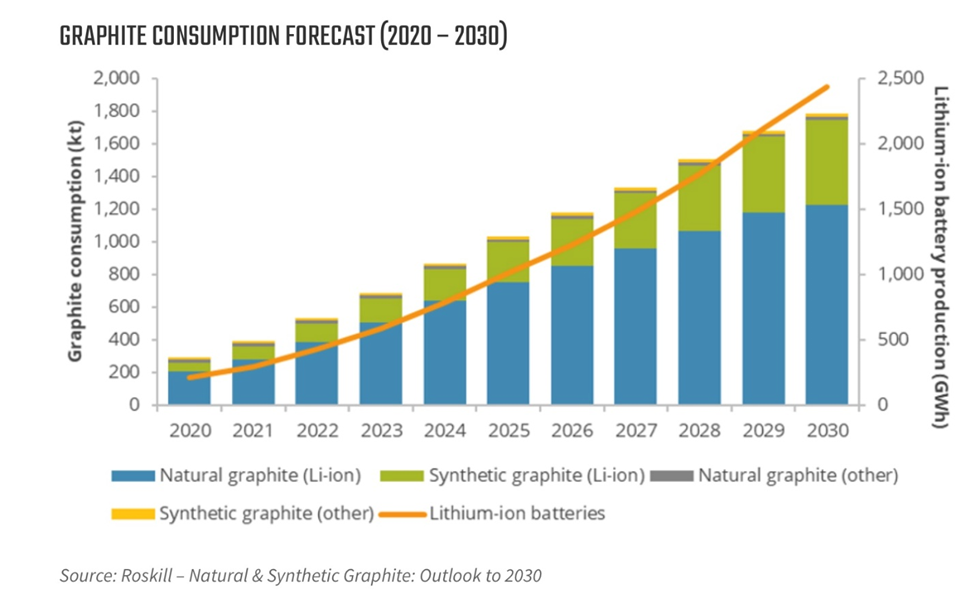 GRAPHITE CONSUMPTION FORECAST (2020 – 2030)

Graphite consumption (kt)

2,000
1,800
1,600
1,400
1,200
1,000
800
600
400
200
0

Lithium-ion battery production (GWh)

2,500
2,000
1,500
1,000
500
0

2020 2021 2022 2023 2024 2025 2026 2027 2028 2029 2030

Natural graphite (Li-ion)
Synthetic graphite (Li-ion)
Natural graphite (other)
Synthetic graphite (other)
Lithium-ion batteries

Source: Roskill – Natural & Synthetic Graphite: Outlook to 2030